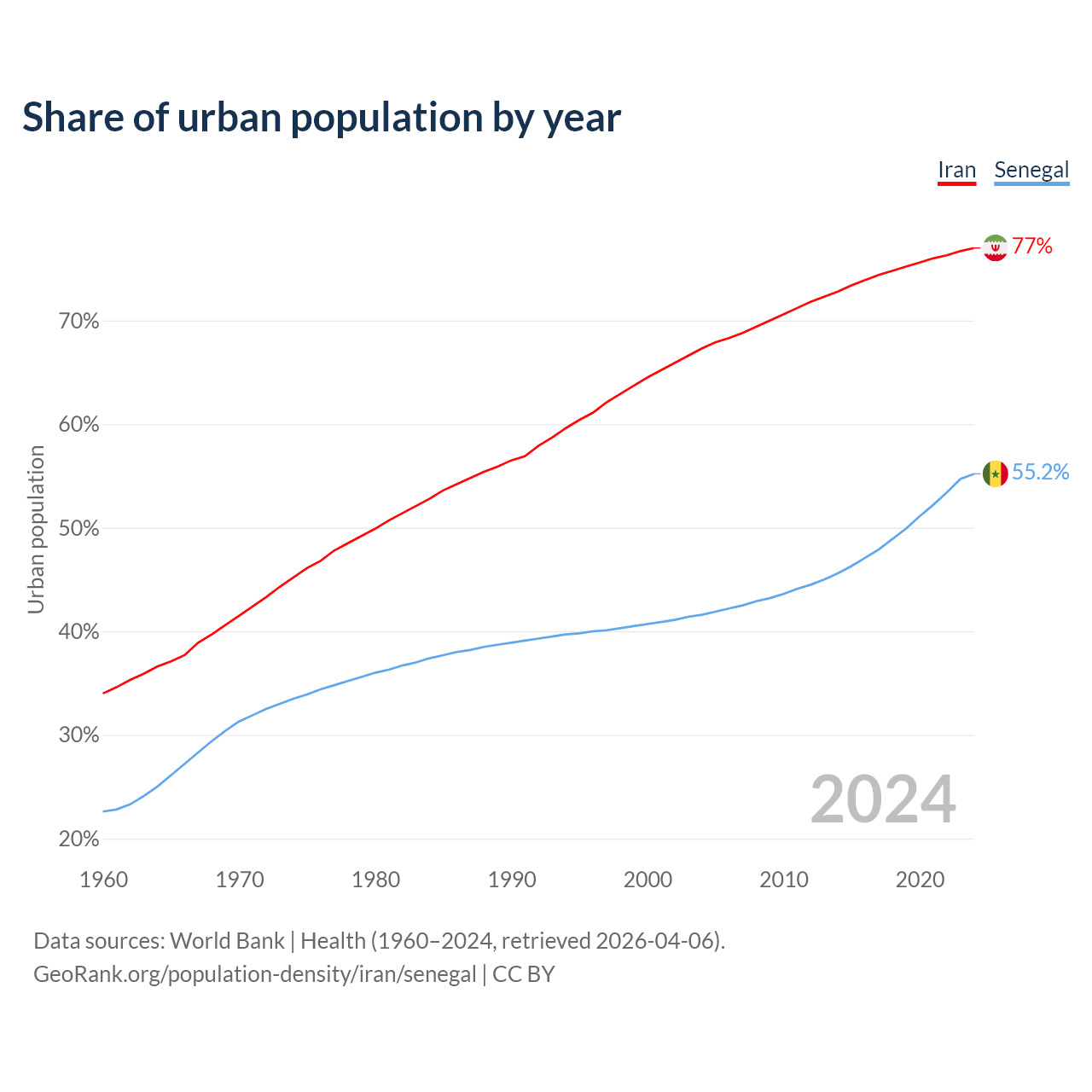 Share of urban population by year

Iran Senegal

77%

55.2%

Urban population

70%
60%
50%
40%
30%
20%

2024

1960 1970 1980 1990 2000 2010 2020

Data sources: World Bank | Health (1960–2024, retrieved 2026-04-06).
GeoRank.org/population-density/iran/senegal | CC BY